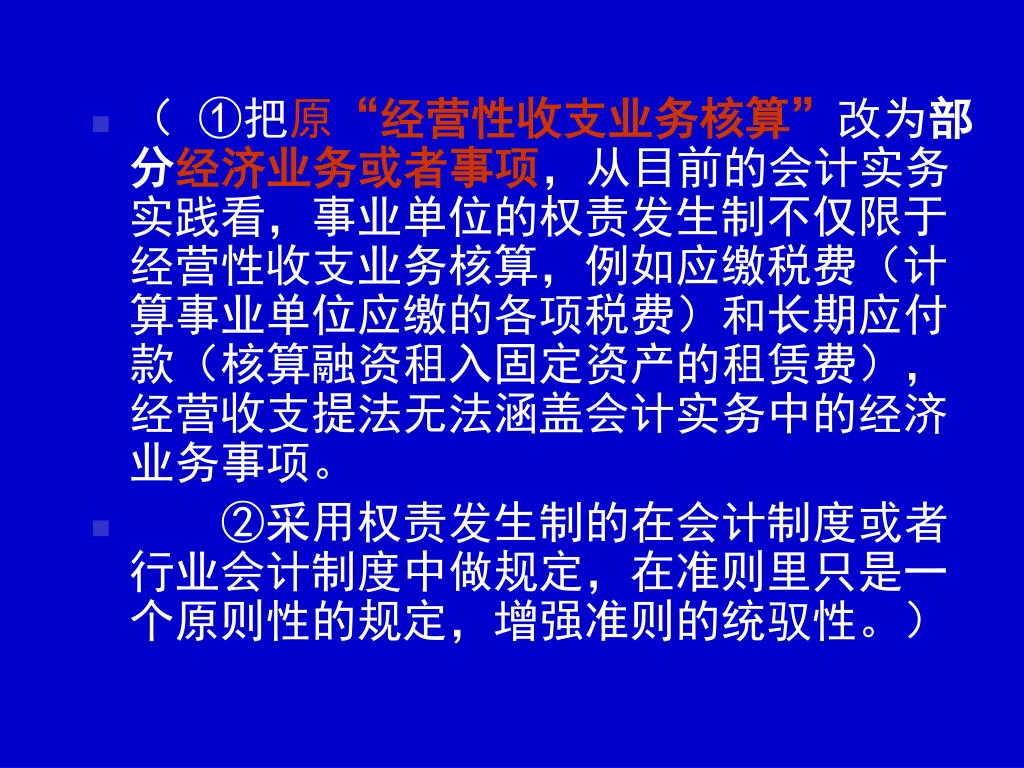 （ ①把原“经营性收支业务核算”改为部分经济业务或者事项，从目前的会计实务实践看，事业单位的权责发生制不仅限于经营性收支业务核算，例如应缴税费（计算事业单位应缴的各项税费）和长期应付款（核算融资租入固定资产的租赁费），经营收支提法无法涵盖会计实务中的经济业务事项。

②采用权责发生制的在会计制度或者行业会计制度中做规定，在准则里只是一个原则性的规定，增强准则的统驭性。）